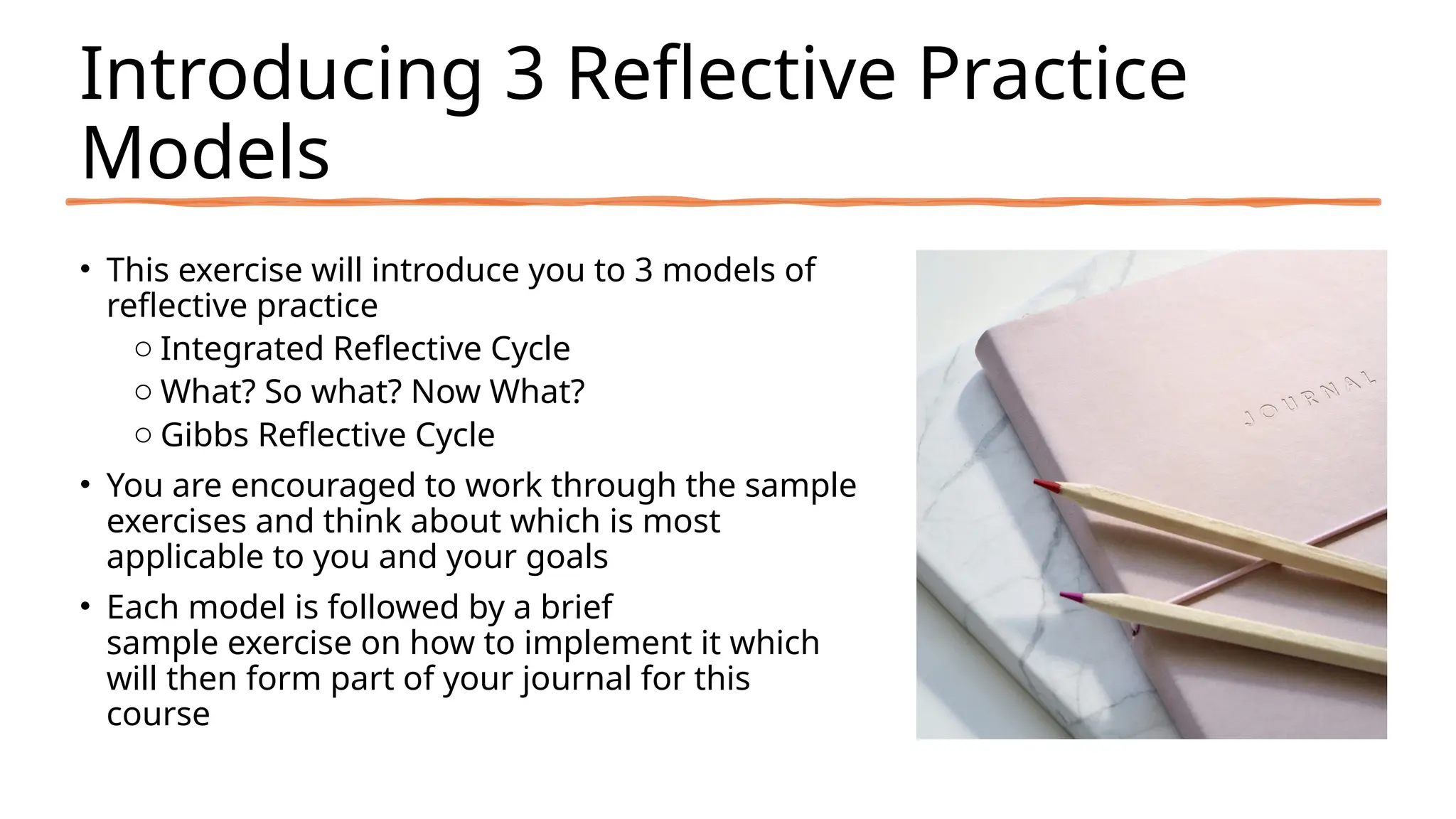 Introducing 3 Reflective Practice Models

• This exercise will introduce you to 3 models of reflective practice
  ○ Integrated Reflective Cycle
  ○ What? So what? Now What?
  ○ Gibbs Reflective Cycle
• You are encouraged to work through the sample exercises and think about which is most applicable to you and your goals
• Each model is followed by a brief sample exercise on how to implement it which will then form part of your journal for this course

JOURNAL